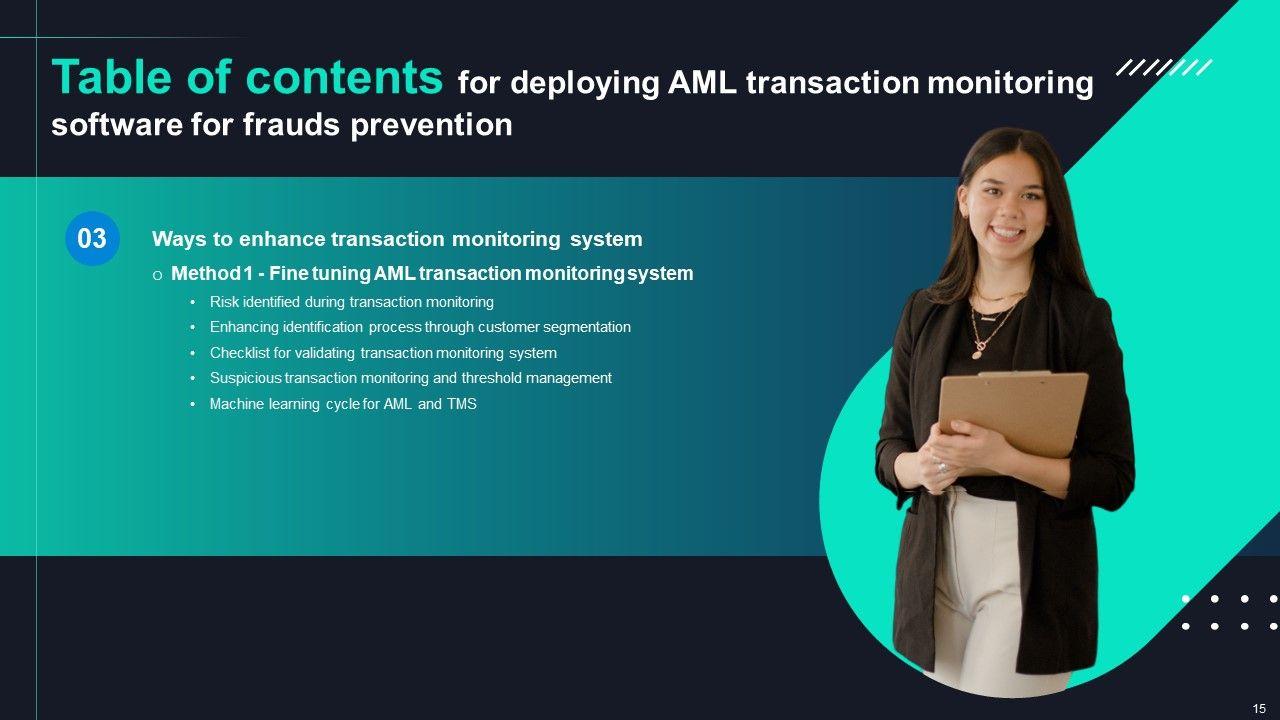 Table of contents for deploying AML transaction monitoring software for frauds prevention

03

Ways to enhance transaction monitoring system

o Method 1 - Fine tuning AML transaction monitoring system

• Risk identified during transaction monitoring
• Enhancing identification process through customer segmentation
• Checklist for validating transaction monitoring system
• Suspicious transaction monitoring and threshold management
• Machine learning cycle for AML and TMS

15